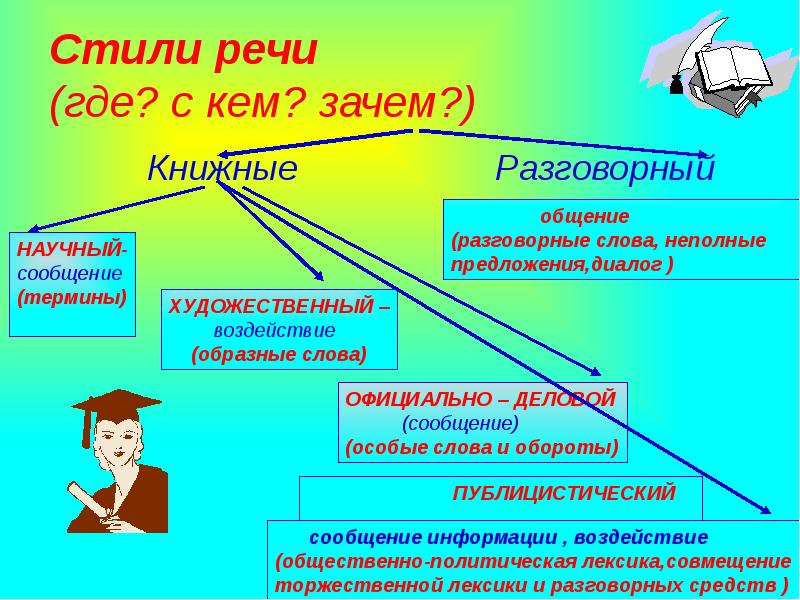 Стили речи
(где? с кем? зачем?)

Книжные

Разговорный

общение
(разговорные слова, неполные предложения,диалог )

НАУЧНЫЙ-
сообщение
(термины)

ХУДОЖЕСТВЕННЫЙ –
воздействие
(образные слова)

ОФИЦИАЛЬНО – ДЕЛОВОЙ
(сообщение)
(особые слова и обороты)

ПУБЛИЦИСТИЧЕСКИЙ

сообщение информации , воздействие
(общественно-политическая лексика,совмещение торжественной лексики и разговорных средств )